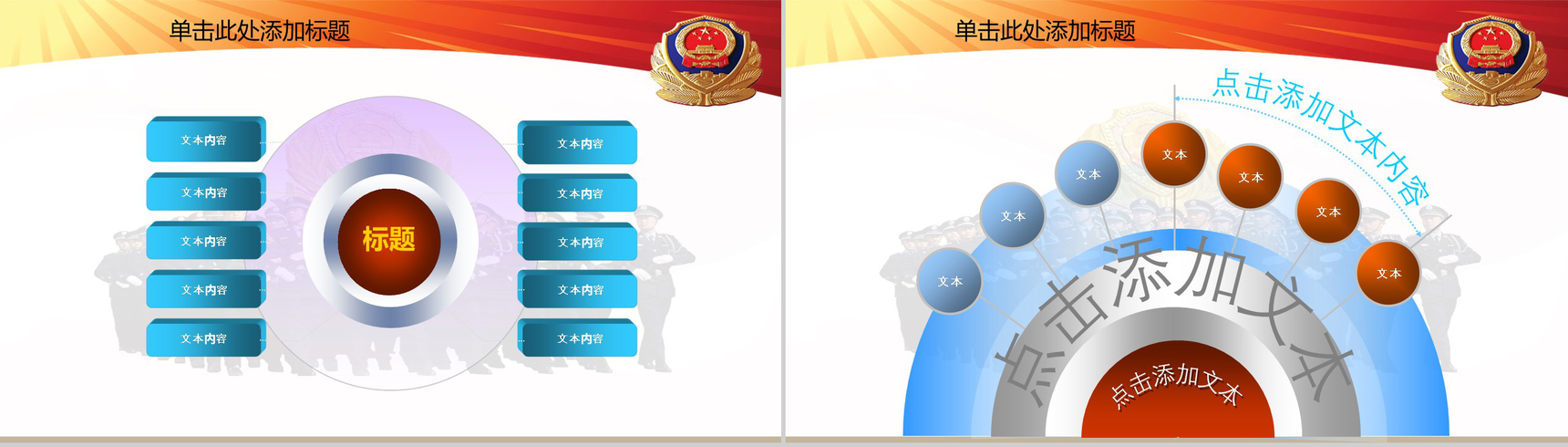 单击此处添加标题

文本内容

文本内容

文本内容

文本内容

文本内容

标题

文本内容

文本内容

文本内容

文本内容

文本内容

单击此处添加标题

点击添加文本内容

文本

文本

文本

文本

文本

文本

文本

点击添加文本

点击添加文本